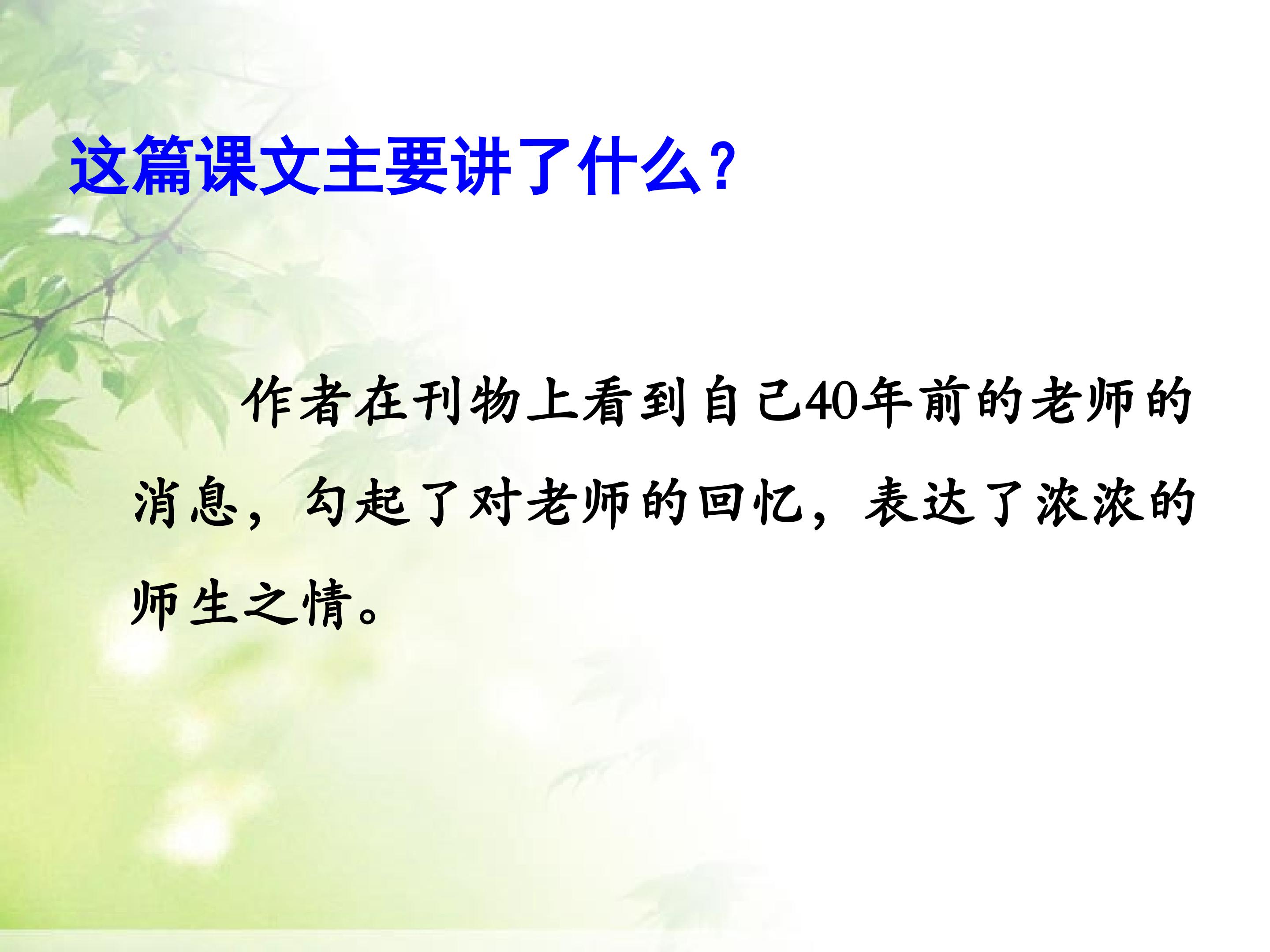 这篇课文主要讲了什么?

作者在刊物上看到自己40年前的老师的消息，勾起了对老师的回忆，表达了浓浓的师生之情。